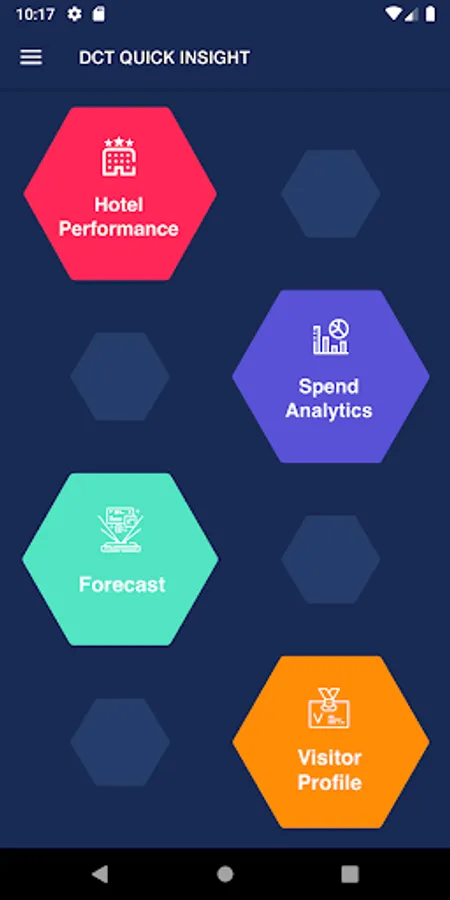 10:17

DCT QUICK INSIGHT

Hotel Performance

Spend Analytics

Forecast

Visitor Profile